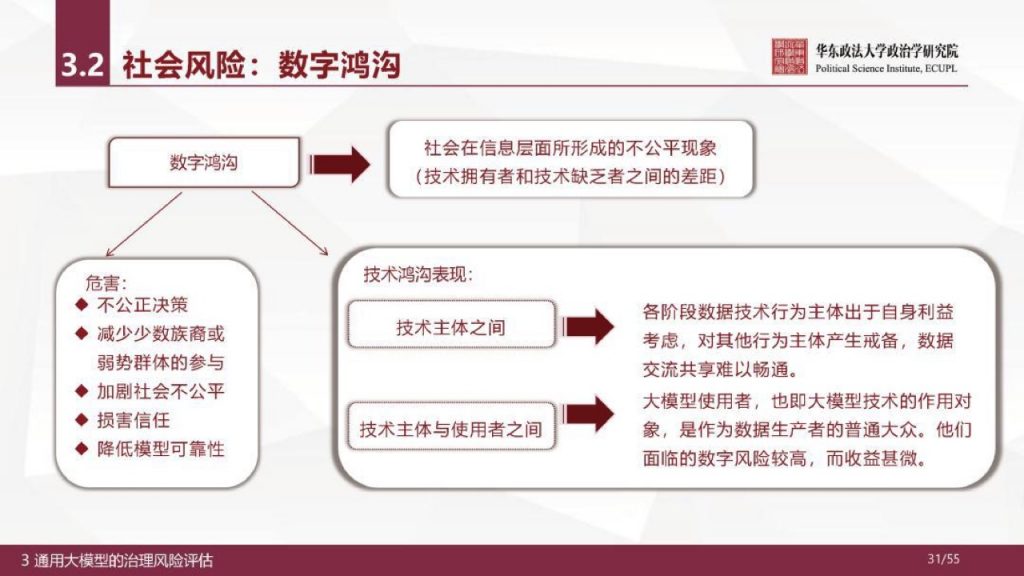 3.2 社会风险：数字鸿沟

华东政法大学政治学研究院
Political Science Institute, ECUPL

数字鸿沟

社会在信息层面所形成的不公平现象
（技术拥有者和技术缺乏者之间的差距）

危害：
◆ 不公正决策
◆ 减少少数族裔或弱势群体的参与
◆ 加剧社会不公平
◆ 损害信任
◆ 降低模型可靠性

技术鸿沟表现：

技术主体之间

各阶段数据技术行为主体出于自身利益考虑，对其他行为主体产生戒备，数据交流共享难以畅通。

技术主体与使用者之间

大模型使用者，也即大模型技术的作用对象，是作为数据生产者的普通大众。他们面临的数字风险较高，而收益甚微。

3 通用大模型的治理风险评估

31/55